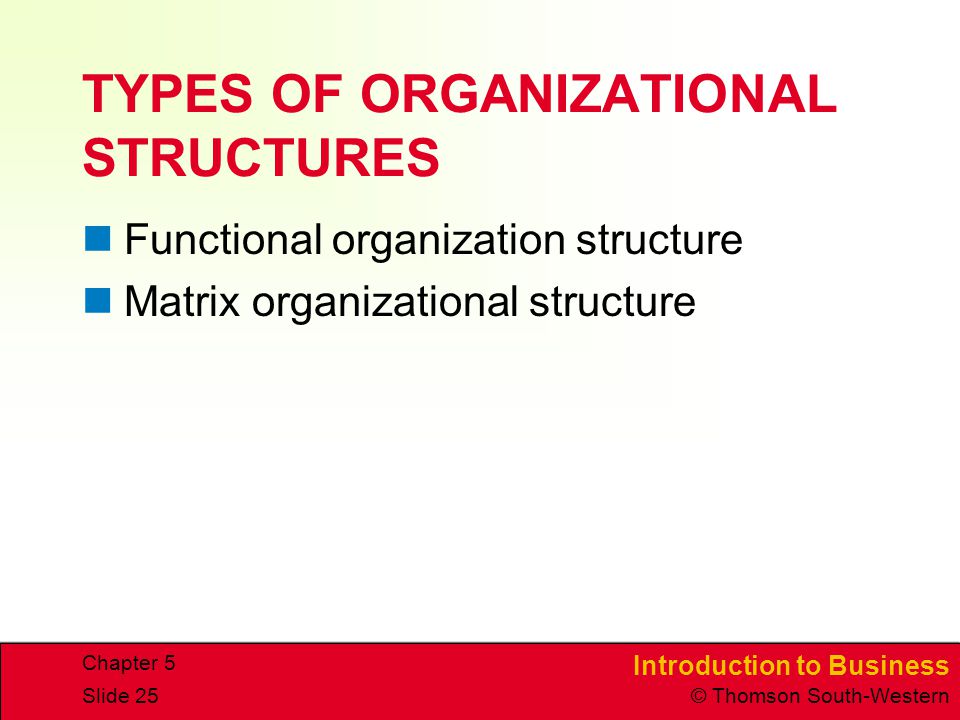 TYPES OF ORGANIZATIONAL STRUCTURES

Functional organization structure

Matrix organizational structure

Chapter 5
Slide 25

Introduction to Business
© Thomson South-Western